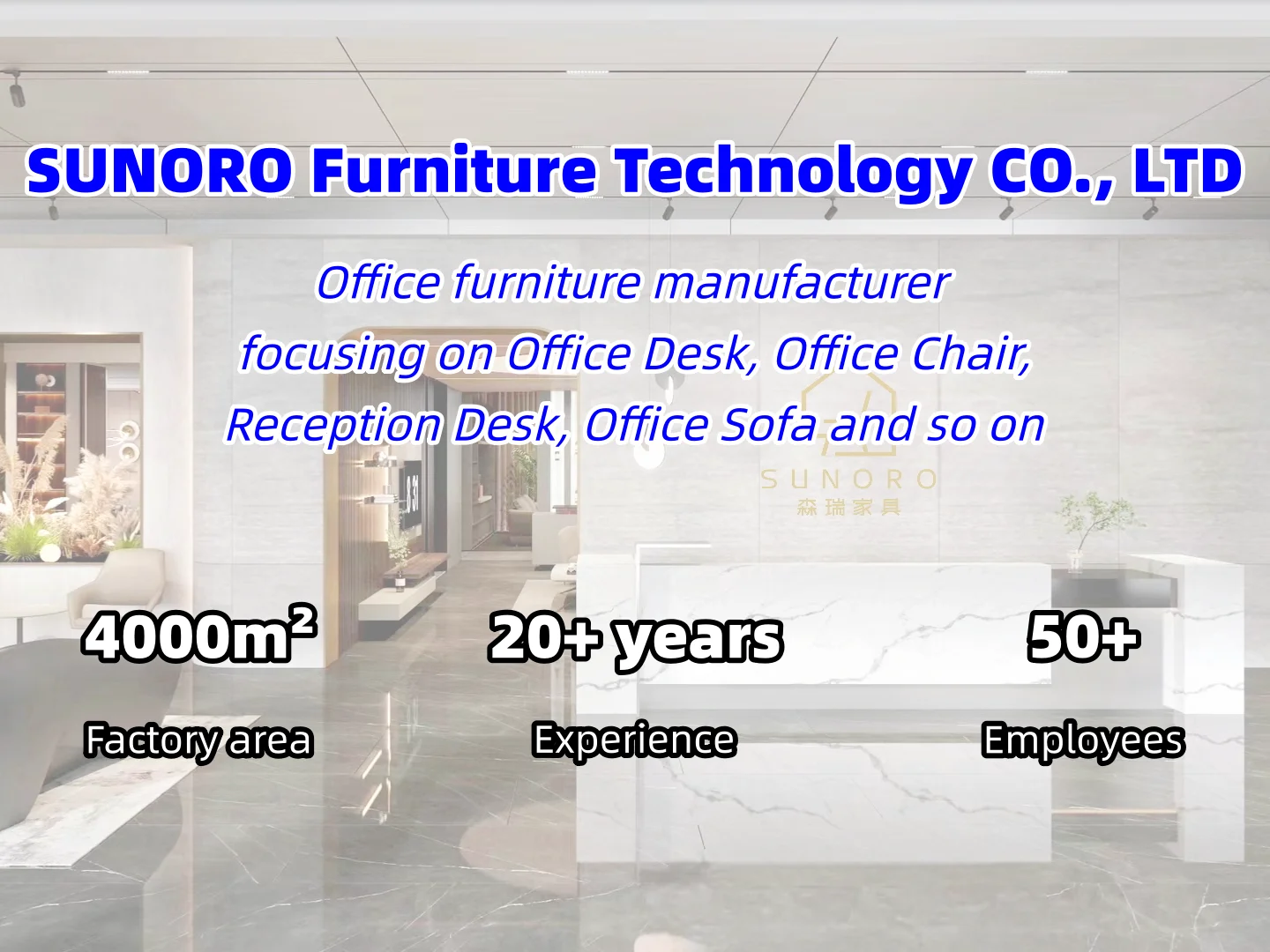 SUNORO Furniture Technology CO., LTD

Office furniture manufacturer focusing on Office Desk, Office Chair, Reception Desk, Office Sofa and so on

SUNORO
森瑞家具

$4000m^2$
Factory area

20+ years
Experience

50+
Employees